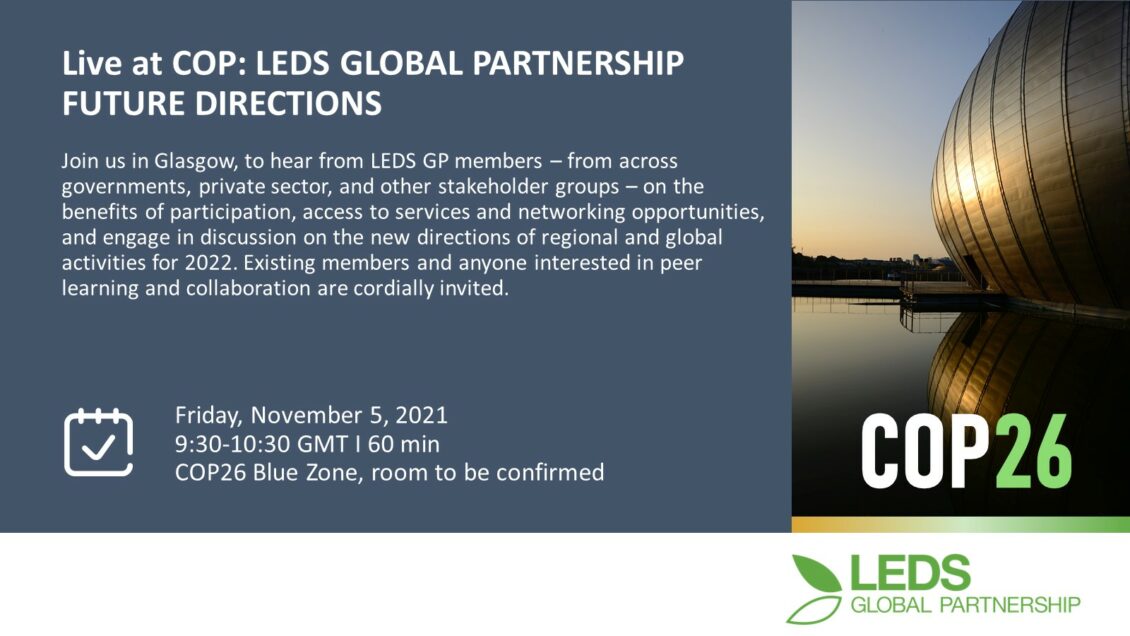 Live at COP: LEDS GLOBAL PARTNERSHIP FUTURE DIRECTIONS

Join us in Glasgow, to hear from LEDS GP members – from across governments, private sector, and other stakeholder groups – on the benefits of participation, access to services and networking opportunities, and engage in discussion on the new directions of regional and global activities for 2022. Existing members and anyone interested in peer learning and collaboration are cordially invited.

Friday, November 5, 2021
9:30-10:30 GMT I 60 min
COP26 Blue Zone, room to be confirmed

COP26

LEDS
GLOBAL PARTNERSHIP